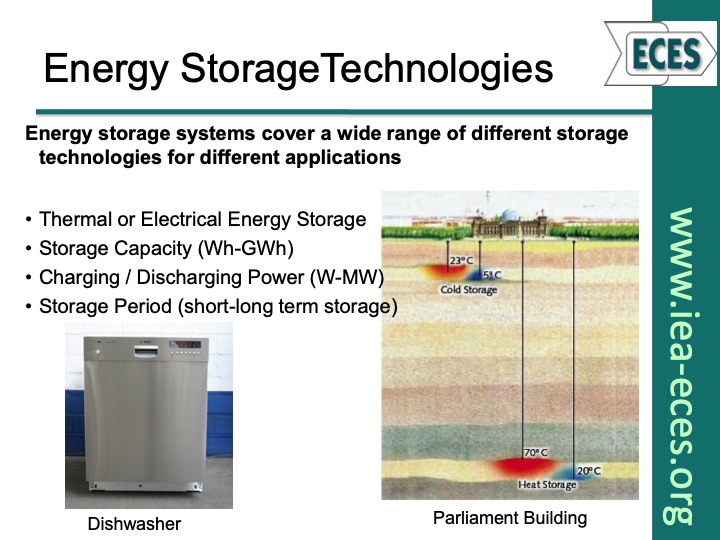 Energy StorageTechnologies

ECES

Energy storage systems cover a wide range of different storage technologies for different applications

• Thermal or Electrical Energy Storage
• Storage Capacity (Wh-GWh)
• Charging / Discharging Power (W-MW)
• Storage Period (short-long term storage)

23°C
5°C
Cold Storage

70°C
20°C
Heat Storage

Dishwasher

Parliament Building

www.iea-eces.org